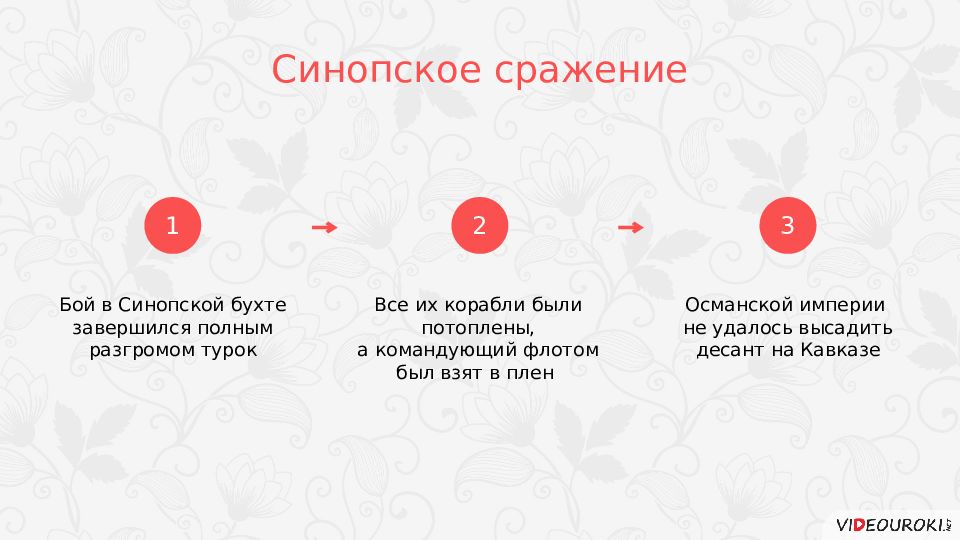 Синопское сражение

1

Бой в Синопской бухте завершился полным разгромом турок

2

Все их корабли были потоплены, а командующий флотом был взят в плен

3

Османской империи не удалось высадить десант на Кавказе

VIDEOUROKI.NET